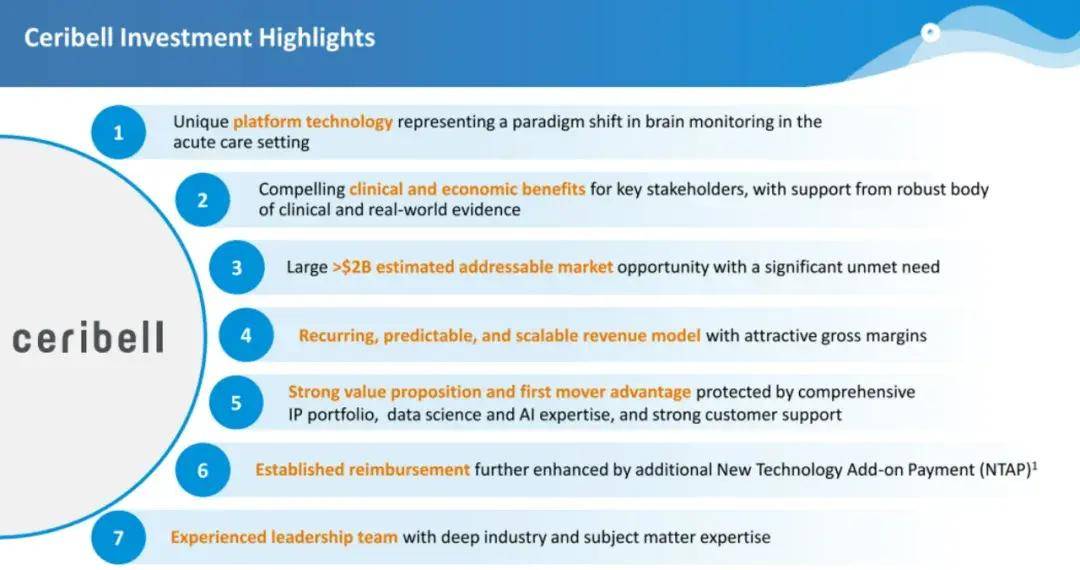 Ceribell Investment Highlights

ceribell

1 Unique platform technology representing a paradigm shift in brain monitoring in the acute care setting

2 Compelling clinical and economic benefits for key stakeholders, with support from robust body of clinical and real-world evidence

3 Large >$2B estimated addressable market opportunity with a significant unmet need

4 Recurring, predictable, and scalable revenue model with attractive gross margins

5 Strong value proposition and first mover advantage protected by comprehensive IP portfolio, data science and AI expertise, and strong customer support

6 Established reimbursement further enhanced by additional New Technology Add-on Payment (NTAP)$^1$

7 Experienced leadership team with deep industry and subject matter expertise